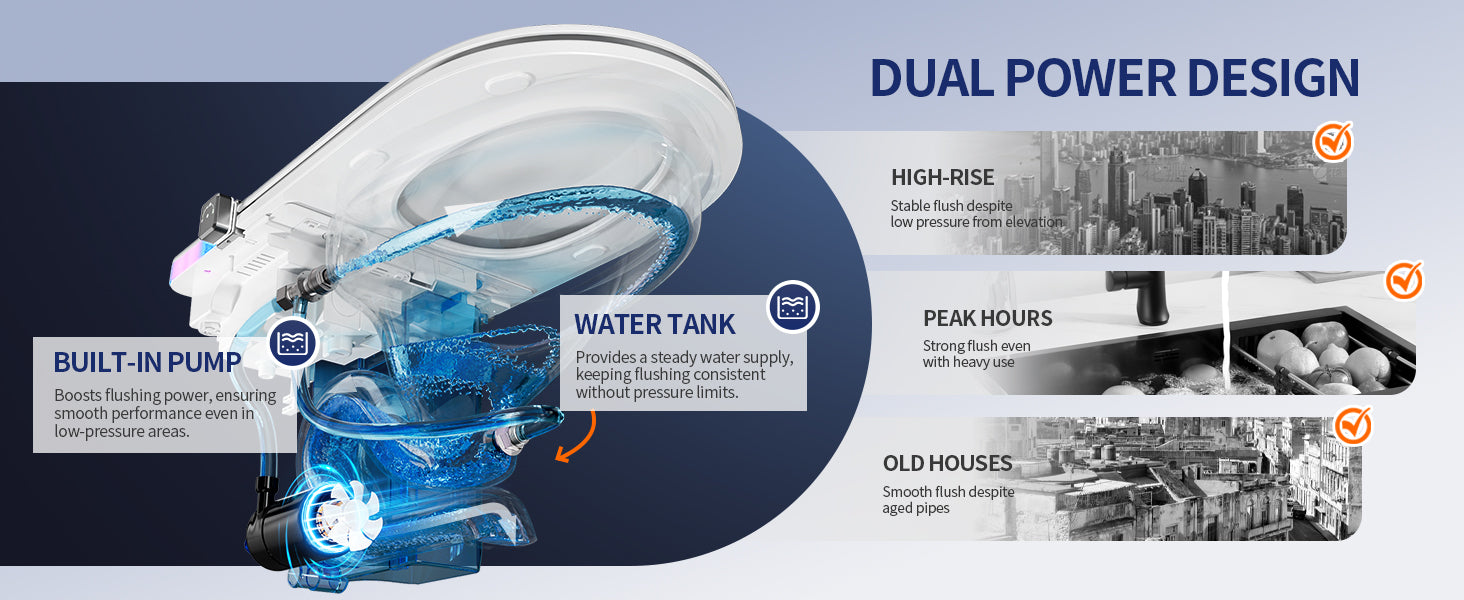 DUAL POWER DESIGN

BUILT-IN PUMP

Boosts flushing power, ensuring smooth performance even in low-pressure areas.

WATER TANK

Provides a steady water supply, keeping flushing consistent without pressure limits.

HIGH-RISE

Stable flush despite low pressure from elevation

PEAK HOURS

Strong flush even with heavy use

OLD HOUSES

Smooth flush despite aged pipes